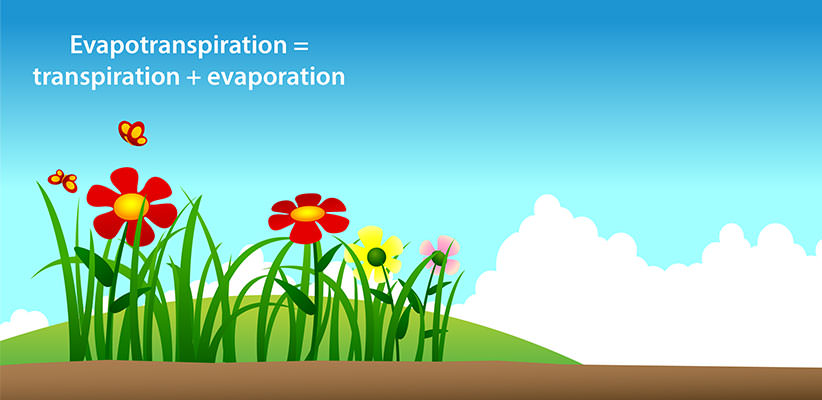 Evapotranspiration =
transpiration + evaporation